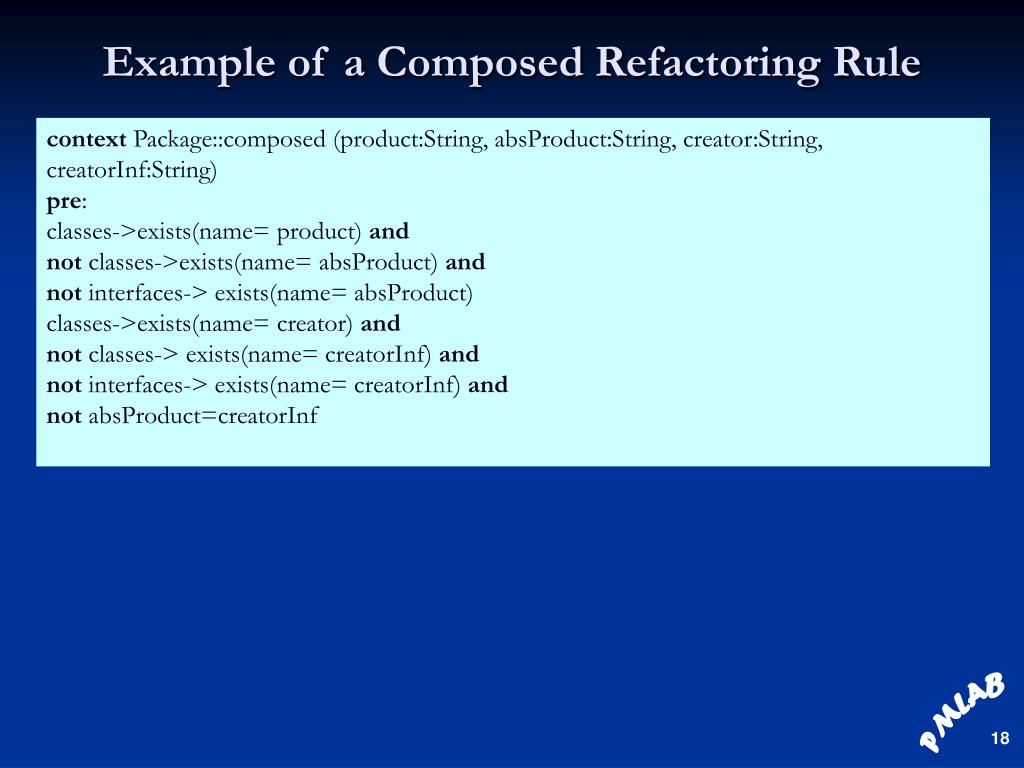 Example of a Composed Refactoring Rule

context Package::composed (product:String, absProduct:String, creator:String, creatorInf:String)
pre:
classes->exists(name= product) and
not classes->exists(name= absProduct) and
not interfaces-> exists(name= absProduct)
classes->exists(name= creator) and
not classes-> exists(name= creatorInf) and
not interfaces-> exists(name= creatorInf) and
not absProduct=creatorInf

PMLAB

18